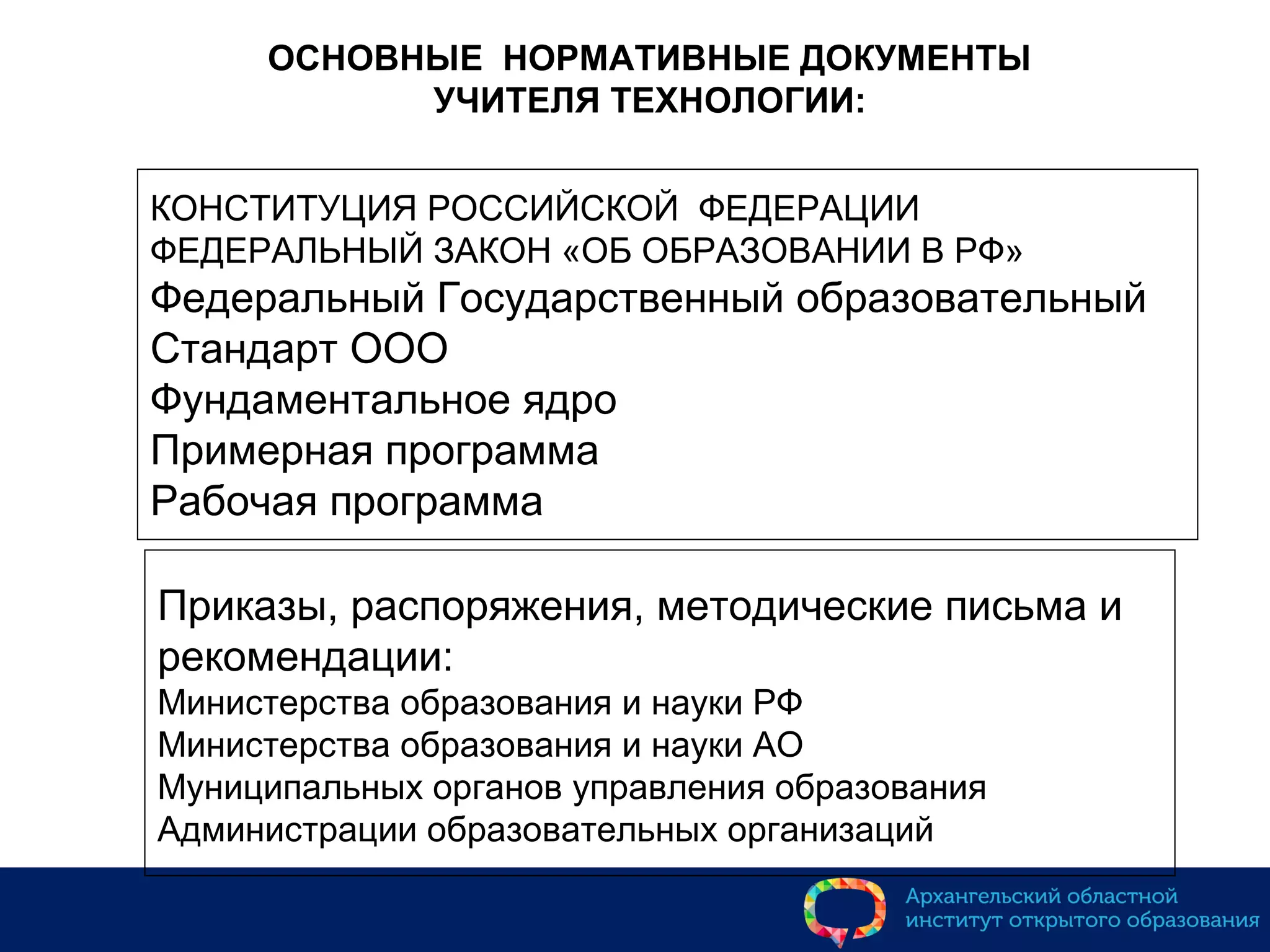 ОСНОВНЫЕ НОРМАТИВНЫЕ ДОКУМЕНТЫ УЧИТЕЛЯ ТЕХНОЛОГИИ:

КОНСТИТУЦИЯ РОССИЙСКОЙ ФЕДЕРАЦИИ
ФЕДЕРАЛЬНЫЙ ЗАКОН «ОБ ОБРАЗОВАНИИ В РФ»
Федеральный Государственный образовательный Стандарт ООО
Фундаментальное ядро
Примерная программа
Рабочая программа

Приказы, распоряжения, методические письма и рекомендации:
Министерства образования и науки РФ
Министерства образования и науки АО
Муниципальных органов управления образования
Администрации образовательных организаций

Архангельский областной институт открытого образования